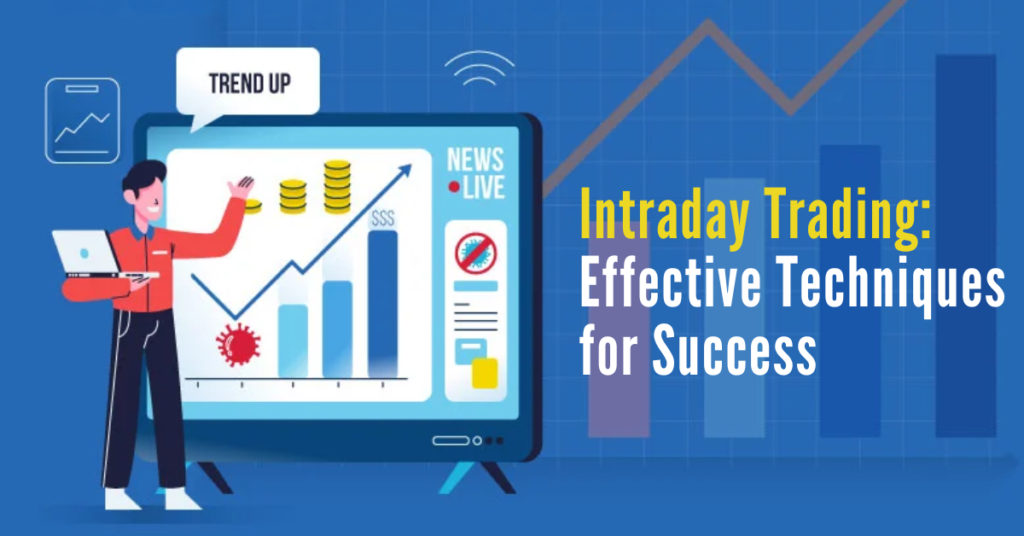 TREND UP

NEWS
LIVE

$$$

Intraday Trading:
Effective Techniques
for Success